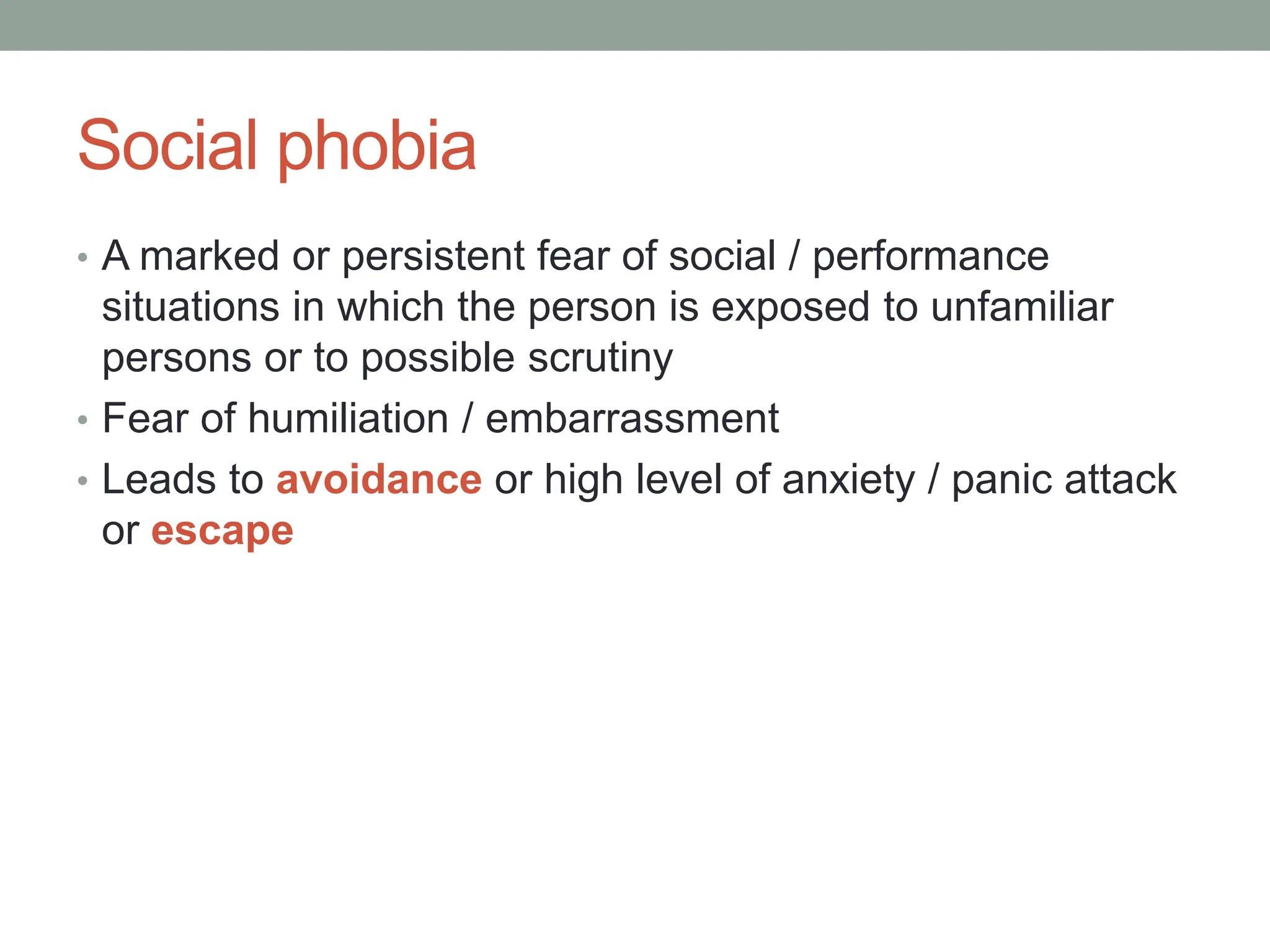 Social phobia

• A marked or persistent fear of social / performance situations in which the person is exposed to unfamiliar persons or to possible scrutiny
• Fear of humiliation / embarrassment
• Leads to avoidance or high level of anxiety / panic attack or escape